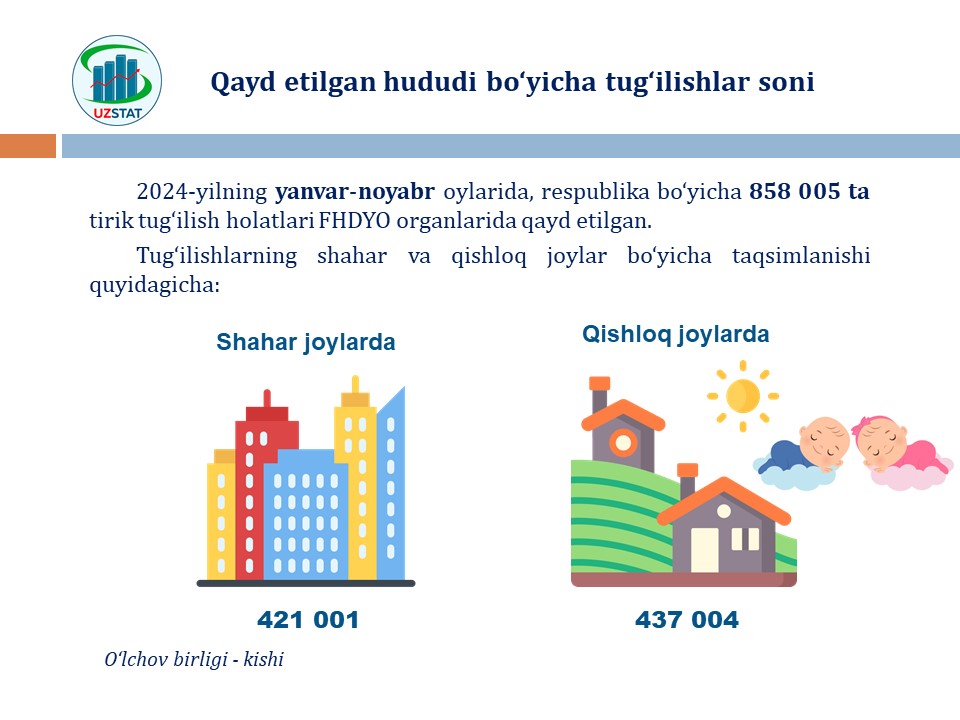 UZSTAT

Qayd etilgan hududi bo‘yicha tug‘ilishlar soni

2024-yilning yanvar-noyabr oylarida, respublika bo‘yicha 858 005 ta tirik tug‘ilish holatlari FHDYO organlarida qayd etilgan.

Tug‘ilishlarning shahar va qishloq joylar bo‘yicha taqsimlanishi quyidagicha:

Shahar joylarda

421 001

Qishloq joylarda

437 004

O‘lchov birligi - kishi